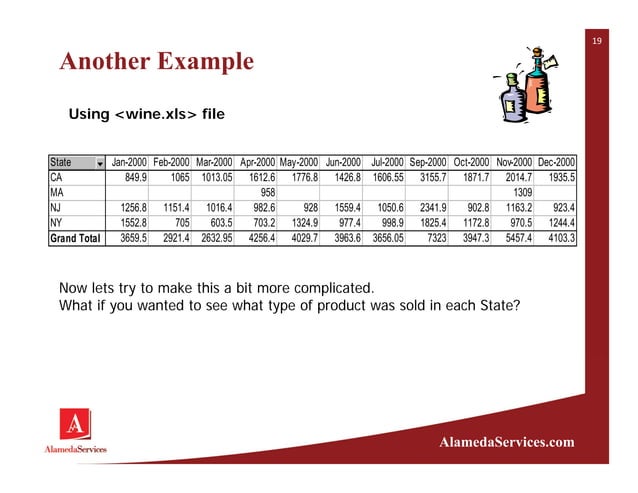 19

Another Example

Using <wine.xls> file

| State | Jan-2000 | Feb-2000 | Mar-2000 | Apr-2000 | May-2000 | Jun-2000 | Jul-2000 | Sep-2000 | Oct-2000 | Nov-2000 | Dec-2000 |
|---|---|---|---|---|---|---|---|---|---|---|---|
| CA | 849.9 | 1065 | 1013.05 | 1612.6 | 1776.8 | 1426.8 | 1606.55 | 3155.7 | 1871.7 | 2014.7 | 1935.5 |
| MA | | | | 958 | | | | | | 1309 | |
| NJ | 1256.8 | 1151.4 | 1016.4 | 982.6 | 928 | 1559.4 | 1050.6 | 2341.9 | 902.8 | 1163.2 | 923.4 |
| NY | 1552.8 | 705 | 603.5 | 703.2 | 1324.9 | 977.4 | 998.9 | 1825.4 | 1172.8 | 970.5 | 1244.4 |
| Grand Total | 3659.5 | 2921.4 | 2632.95 | 4256.4 | 4029.7 | 3963.6 | 3656.05 | 7323 | 3947.3 | 5457.4 | 4103.3 |

Now lets try to make this a bit more complicated.
What if you wanted to see what type of product was sold in each State?

A
AlamedaServices

AlamedaServices.com